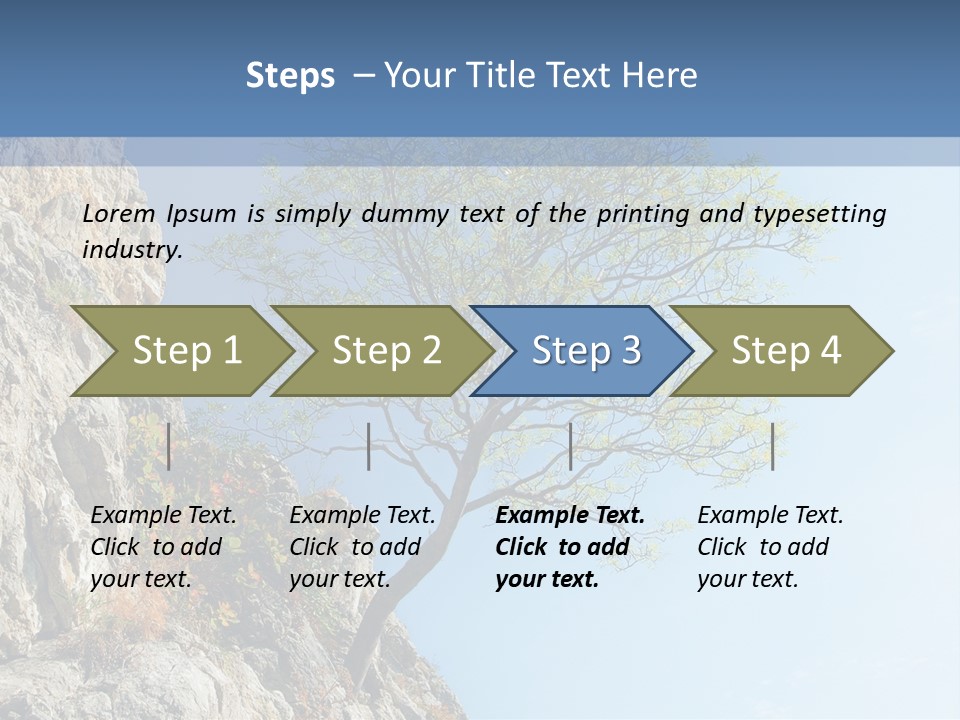 Steps – Your Title Text Here

Lorem Ipsum is simply dummy text of the printing and typesetting industry.

Step 1

Step 2

Step 3

Step 4

Example Text. Click to add your text.

Example Text. Click to add your text.

Example Text. Click to add your text.

Example Text. Click to add your text.